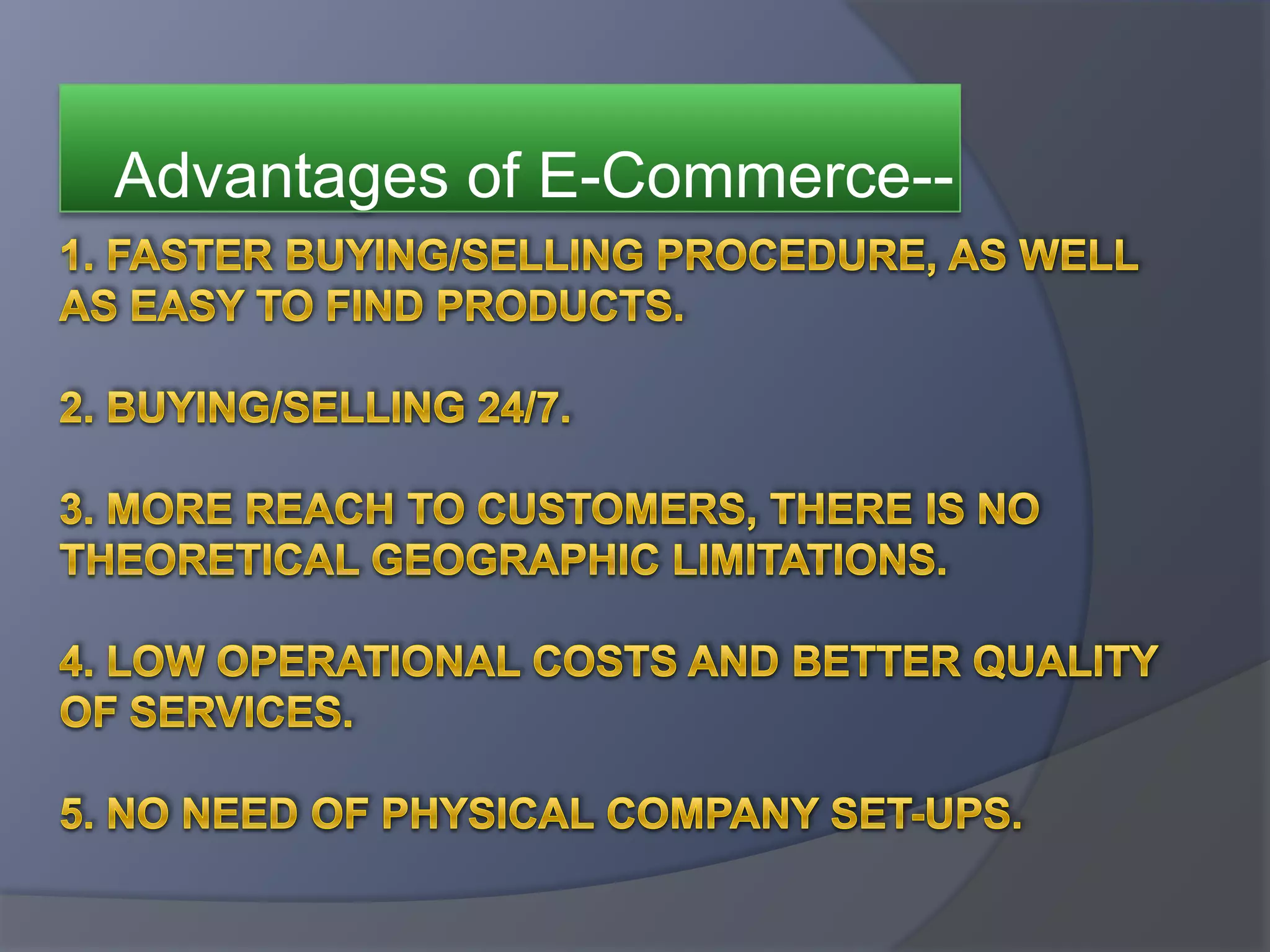 Advantages of E-Commerce--

1. FASTER BUYING/SELLING PROCEDURE, AS WELL AS EASY TO FIND PRODUCTS.

2. BUYING/SELLING 24/7.

3. MORE REACH TO CUSTOMERS, THERE IS NO THEORETICAL GEOGRAPHIC LIMITATIONS.

4. LOW OPERATIONAL COSTS AND BETTER QUALITY OF SERVICES.

5. NO NEED OF PHYSICAL COMPANY SET-UPS.